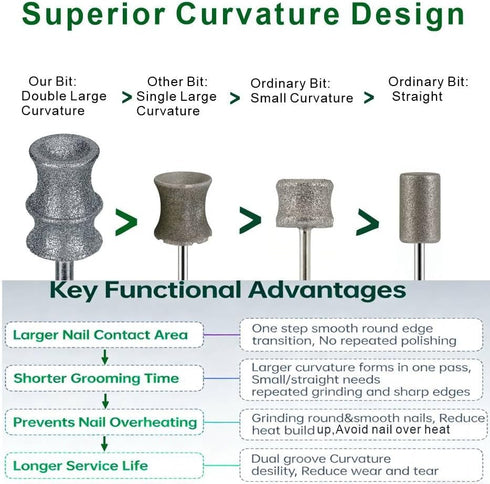 Superior Curvature Design

Our Bit: Double Large Curvature > Other Bit: Single Large Curvature > Ordinary Bit: Small Curvature > Ordinary Bit: Straight

> > >

Key Functional Advantages

Larger Nail Contact Area

One step smooth round edge transition, No repeated polishing

Shorter Grooming Time

Larger curvature forms in one pass, Small/straight needs repeated grinding and sharp edges

Prevents Nail Overheating

Grinding round&smooth nails, Reduce heat build up,Avoid nail over heat

Longer Service Life

Dual groove Curvature desility, Reduce wear and tear